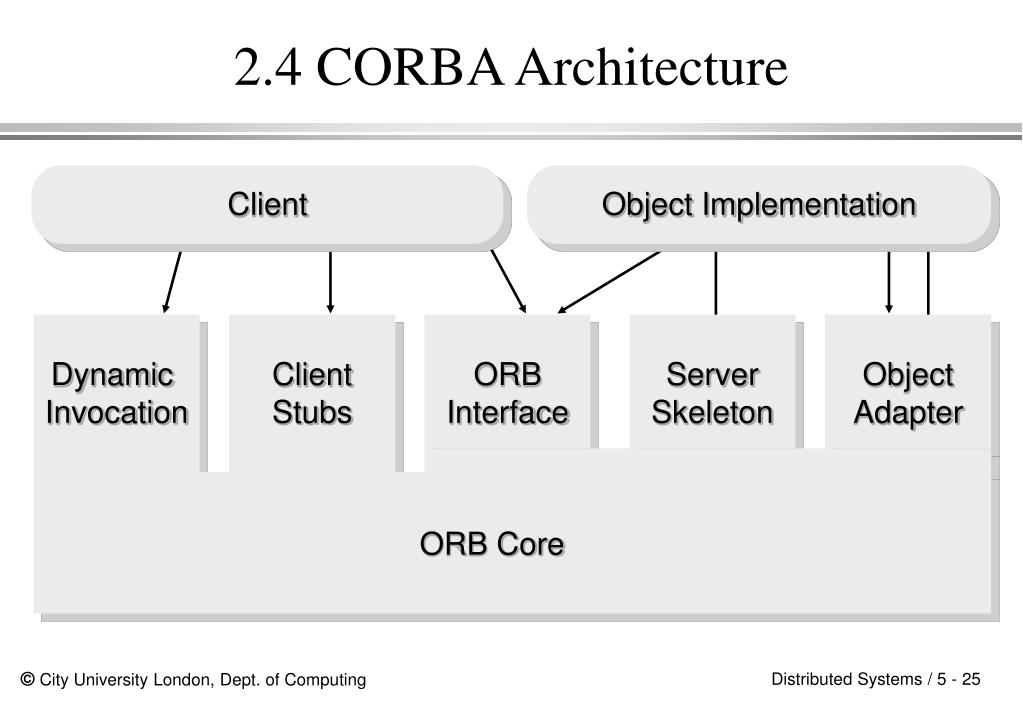 2.4 CORBA Architecture

Client

Object Implementation

Dynamic Invocation

Client Stubs

ORB Interface

Server Skeleton

Object Adapter

ORB Core

© City University London, Dept. of Computing

Distributed Systems / 5 - 25